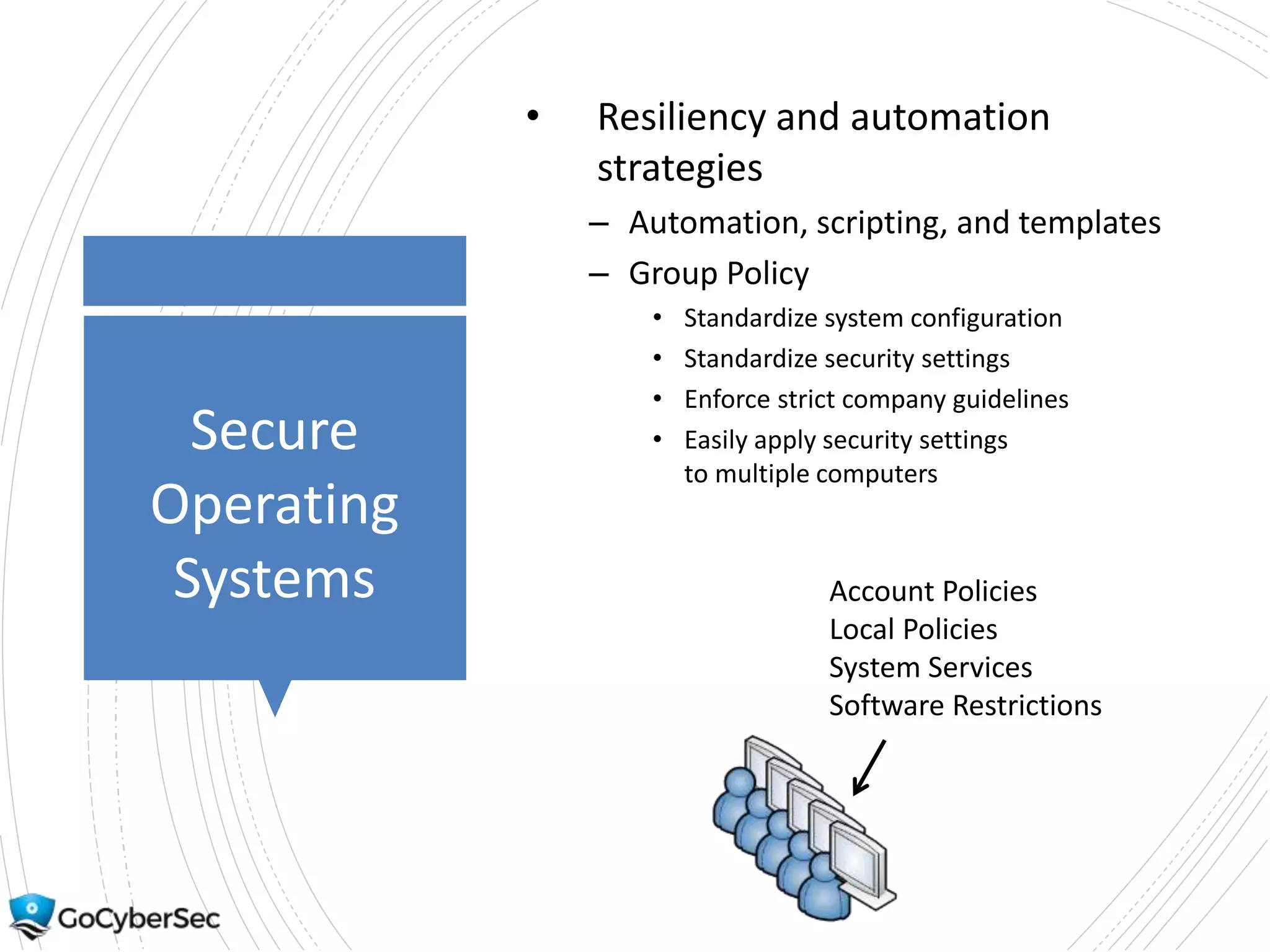 Secure Operating Systems

• Resiliency and automation strategies
– Automation, scripting, and templates
– Group Policy
• Standardize system configuration
• Standardize security settings
• Enforce strict company guidelines
• Easily apply security settings to multiple computers

Account Policies
Local Policies
System Services
Software Restrictions

GoCyberSec